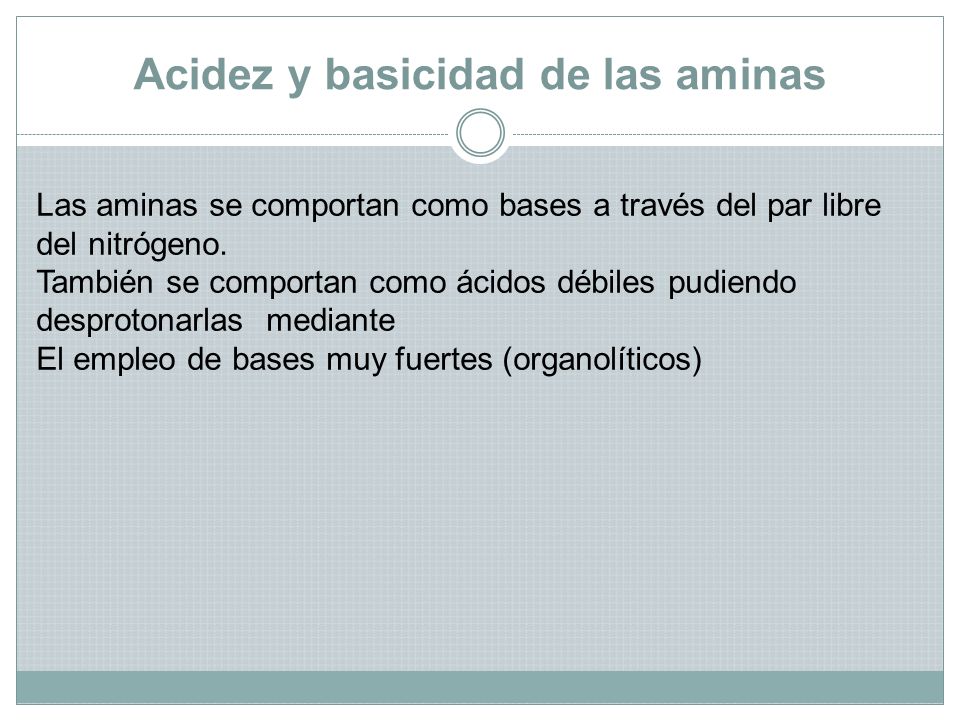 Acidez y basicidad de las aminas

Las aminas se comportan como bases a través del par libre del nitrógeno.
También se comportan como ácidos débiles pudiendo desprotonarlas mediante
El empleo de bases muy fuertes (organolíticos)